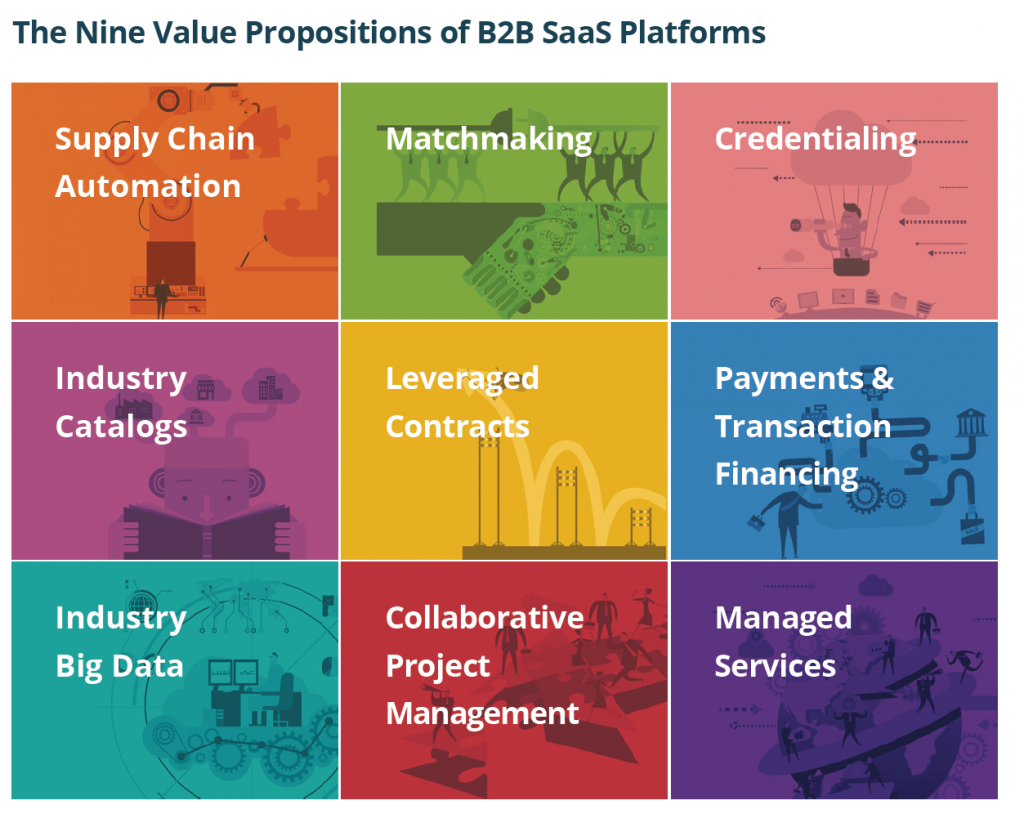 The Nine Value Propositions of B2B SaaS Platforms

Supply Chain Automation

Matchmaking

Credentialing

Industry Catalogs

Leveraged Contracts

Payments & Transaction Financing

Industry Big Data

Collaborative Project Management

Managed Services